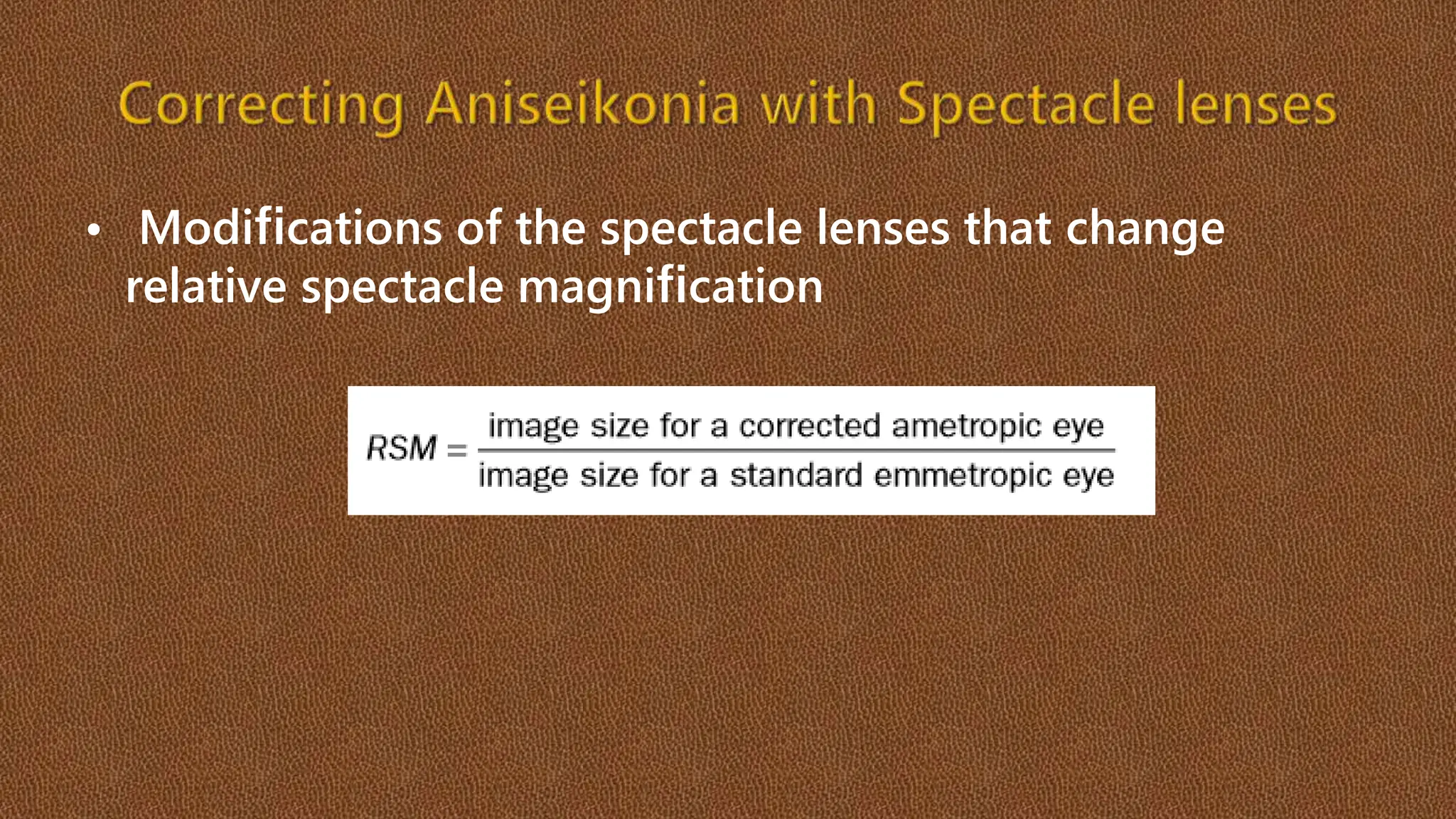 Correcting Aniseikonia with Spectacle lenses

• Modifications of the spectacle lenses that change relative spectacle magnification

$RSM = \frac{\text{image size for a corrected ametropic eye}}{\text{image size for a standard emmetropic eye}}$